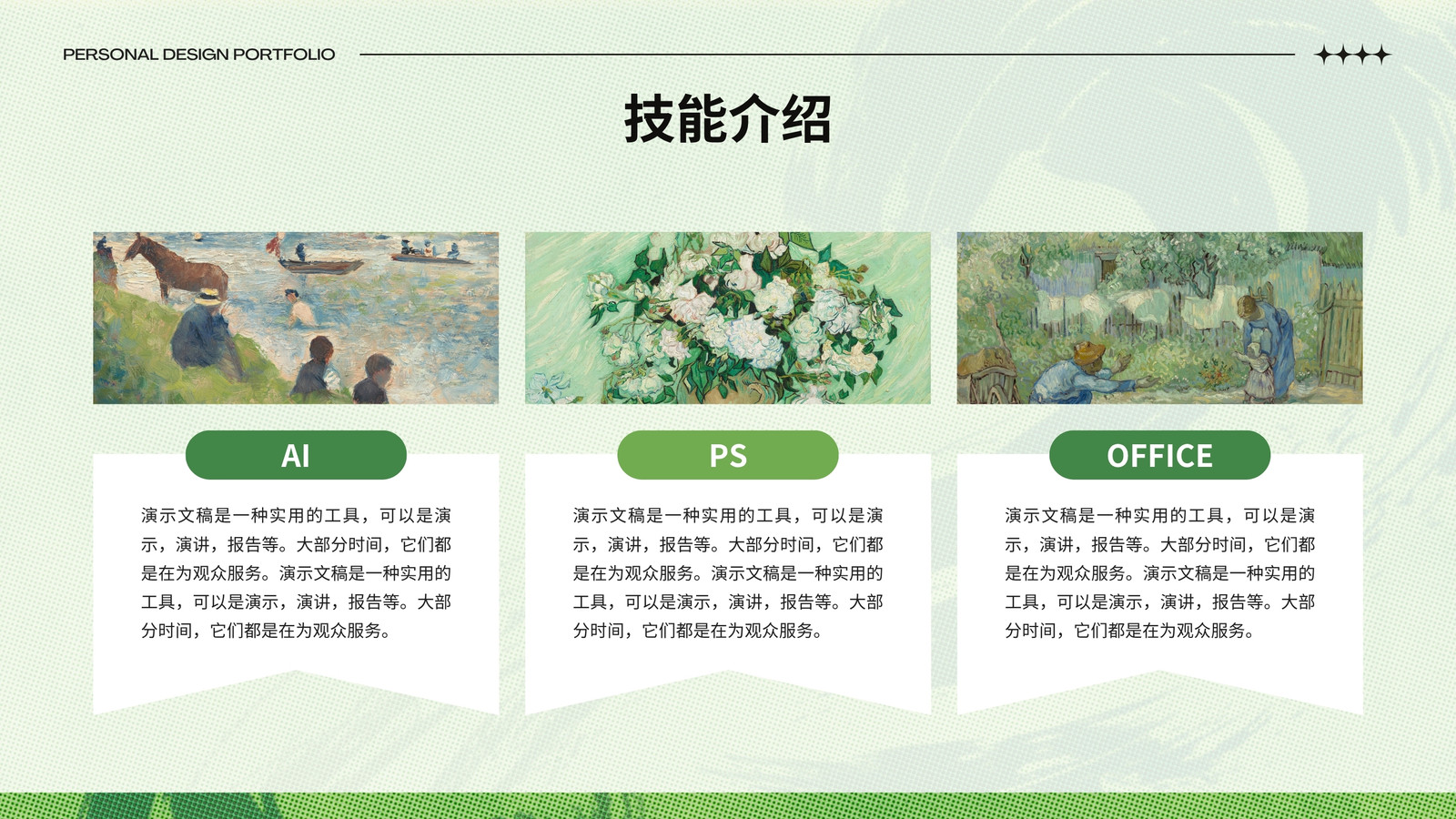 PERSONAL DESIGN PORTFOLIO

技能介绍

AI

演示文稿是一种实用的工具，可以是演示，演讲，报告等。大部分时间，它们都是在为观众服务。演示文稿是一种实用的工具，可以是演示，演讲，报告等。大部分时间，它们都是在为观众服务。

PS

演示文稿是一种实用的工具，可以是演示，演讲，报告等。大部分时间，它们都是在为观众服务。演示文稿是一种实用的工具，可以是演示，演讲，报告等。大部分时间，它们都是在为观众服务。

OFFICE

演示文稿是一种实用的工具，可以是演示，演讲，报告等。大部分时间，它们都是在为观众服务。演示文稿是一种实用的工具，可以是演示，演讲，报告等。大部分时间，它们都是在为观众服务。